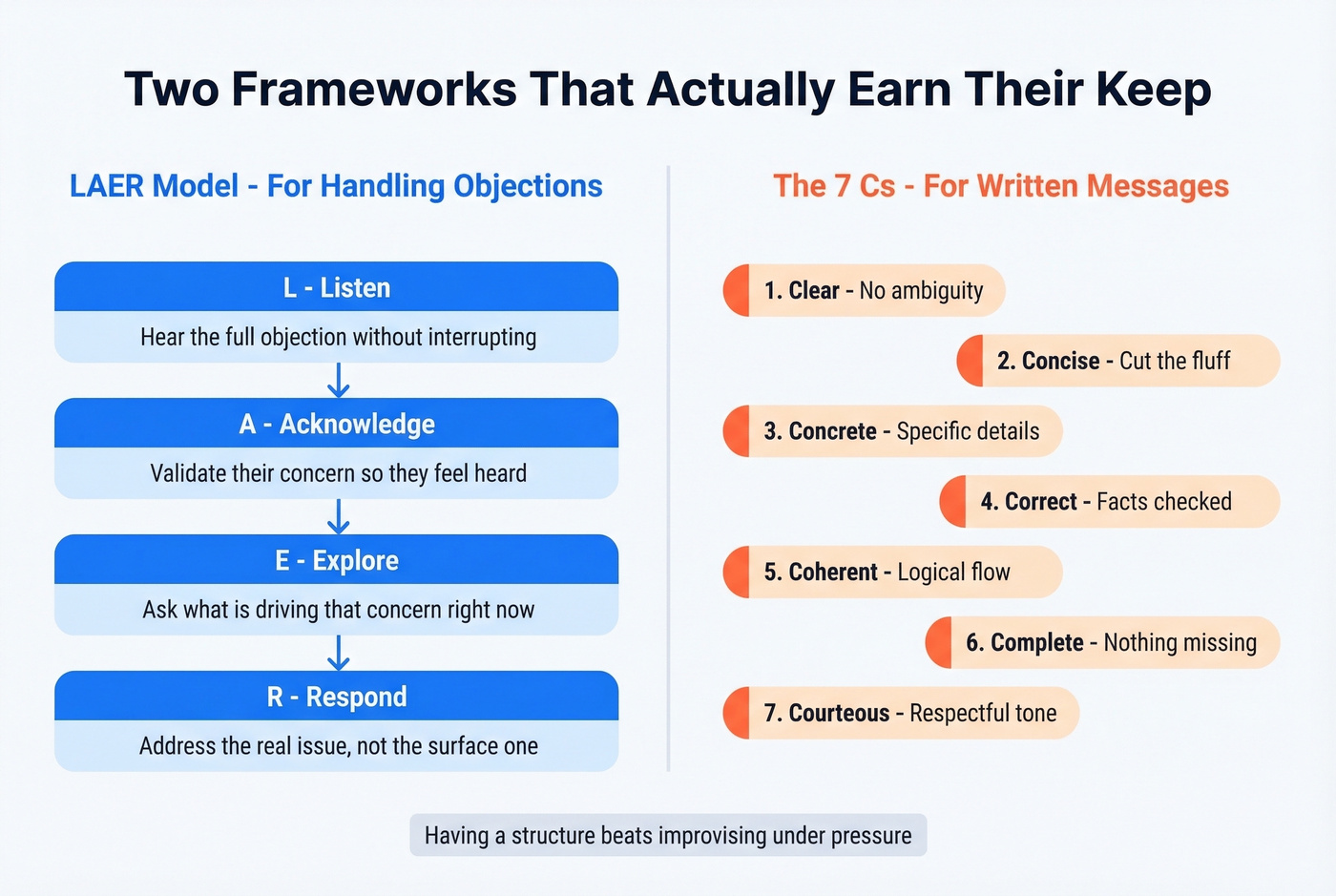 Two Frameworks That Actually Earn Their Keep

LAER Model - For Handling Objections

L - Listen

Hear the full objection without interrupting

A - Acknowledge

Validate their concern so they feel heard

E - Explore

Ask what is driving that concern right now

R - Respond

Address the real issue, not the surface one

The 7 Cs - For Written Messages

1. Clear - No ambiguity

2. Concise - Cut the fluff

3. Concrete - Specific details

4. Correct - Facts checked

5. Coherent - Logical flow

6. Complete - Nothing missing

7. Courteous - Respectful tone

Having a structure beats improvising under pressure